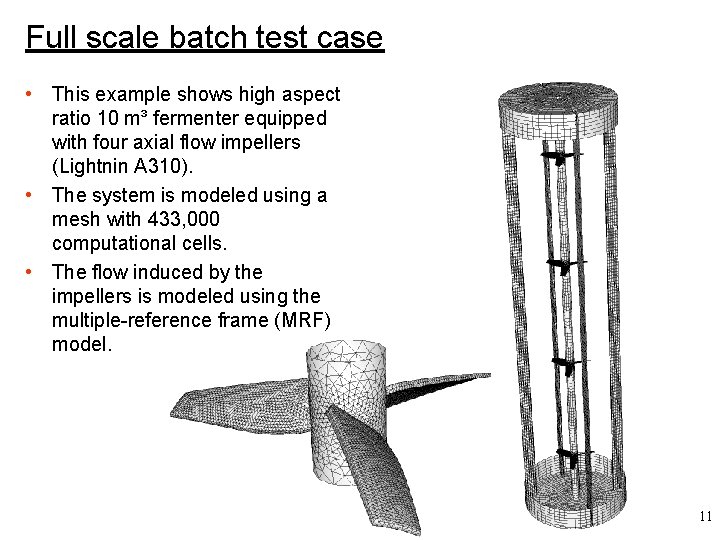 Full scale batch test case

• This example shows high aspect ratio 10 m³ fermenter equipped with four axial flow impellers (Lightnin A310).

• The system is modeled using a mesh with 433,000 computational cells.

• The flow induced by the impellers is modeled using the multiple-reference frame (MRF) model.

11